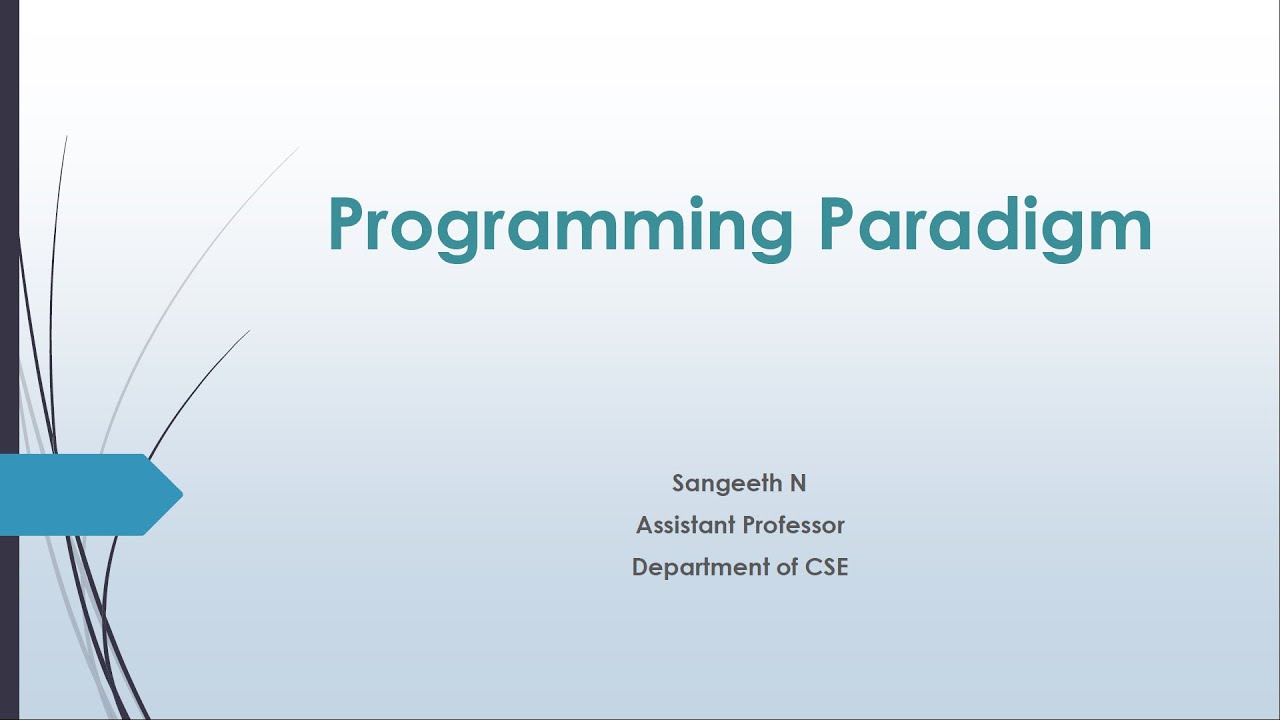 Programming Paradigm

Sangeeth N
Assistant Professor
Department of CSE